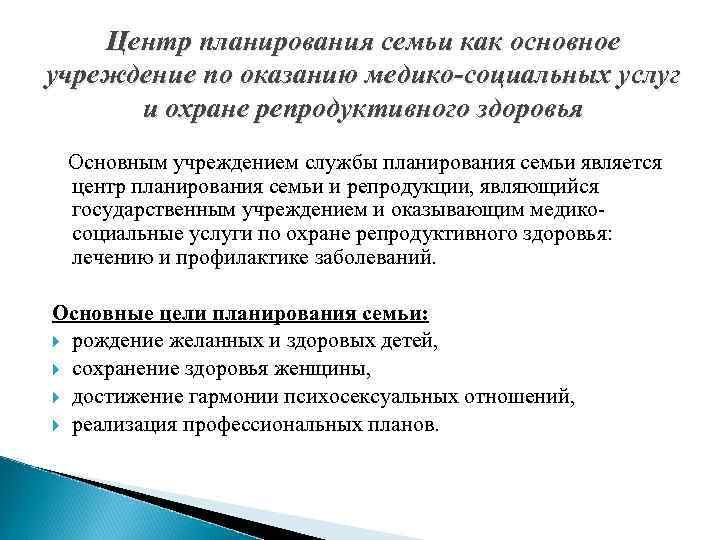 Центр планирования семьи как основное учреждение по оказанию медико-социальных услуг и охране репродуктивного здоровья

Основным учреждением службы планирования семьи является центр планирования семьи и репродукции, являющийся государственным учреждением и оказывающим медико-социальные услуги по охране репродуктивного здоровья: лечению и профилактике заболеваний.

Основные цели планирования семьи:
рождение желанных и здоровых детей,
сохранение здоровья женщины,
достижение гармонии психосексуальных отношений,
реализация профессиональных планов.